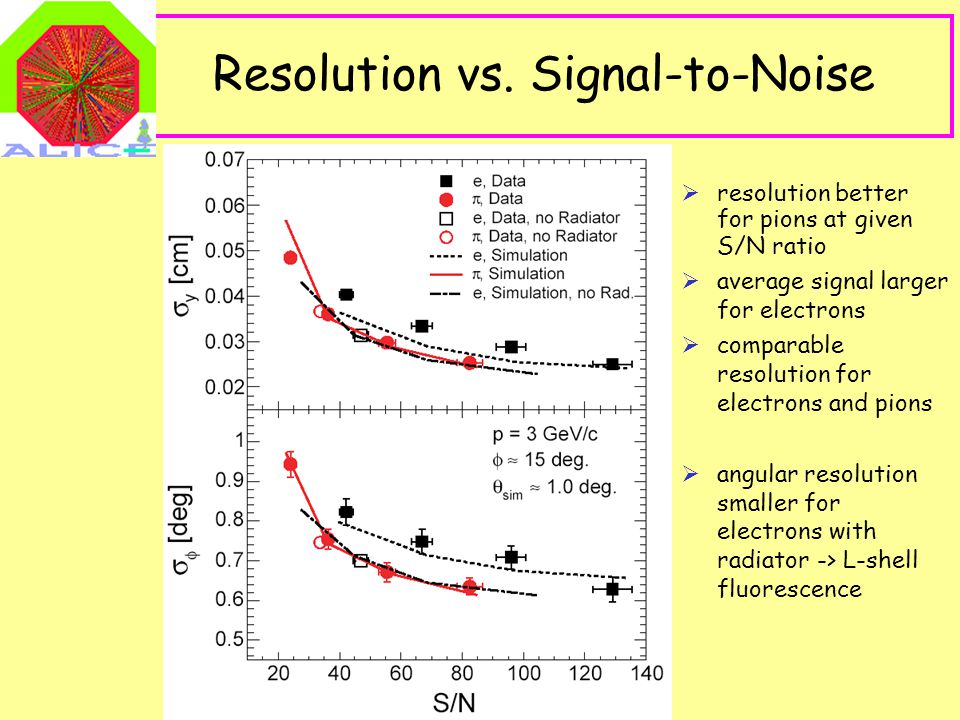 ALICE

Resolution vs. Signal-to-Noise

$\sigma_y$ [cm]

0.07
0.06
0.05
0.04
0.03
0.02

e, Data
$\pi$, Data
e, Data, no Radiator
$\pi$, Data, no Radiator
e, Simulation
$\pi$, Simulation
e, Simulation, no Rad.

$\sigma_\phi$ [deg]

1
0.9
0.8
0.7
0.6
0.5

p = 3 GeV/c
$\phi \approx$ 15 deg.
$\theta_{sim} \approx$ 1.0 deg.

20 40 60 80 100 120 140

S/N

➢ resolution better for pions at given S/N ratio
➢ average signal larger for electrons
➢ comparable resolution for electrons and pions

➢ angular resolution smaller for electrons with radiator -> L-shell fluorescence